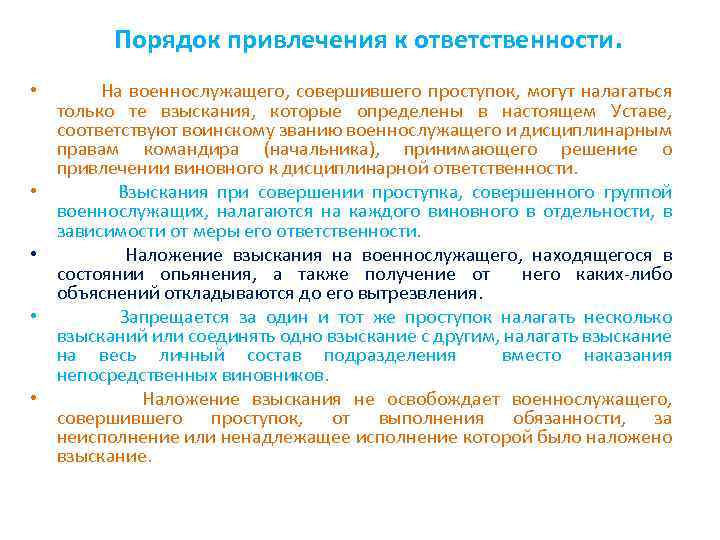 Порядок привлечения к ответственности.

• На военнослужащего, совершившего проступок, могут налагаться только те взыскания, которые определены в настоящем Уставе, соответствуют воинскому званию военнослужащего и дисциплинарным правам командира (начальника), принимающего решение о привлечении виновного к дисциплинарной ответственности.

• Взыскания при совершении проступка, совершенного группой военнослужащих, налагаются на каждого виновного в отдельности, в зависимости от меры его ответственности.

• Наложение взыскания на военнослужащего, находящегося в состоянии опьянения, а также получение от него каких-либо объяснений откладываются до его вытрезвления.

• Запрещается за один и тот же проступок налагать несколько взысканий или соединять одно взыскание с другим, налагать взыскание на весь личный состав подразделения вместо наказания непосредственных виновников.

• Наложение взыскания не освобождает военнослужащего, совершившего проступок, от выполнения обязанности, за неисполнение или ненадлежащее исполнение которой было наложено взыскание.